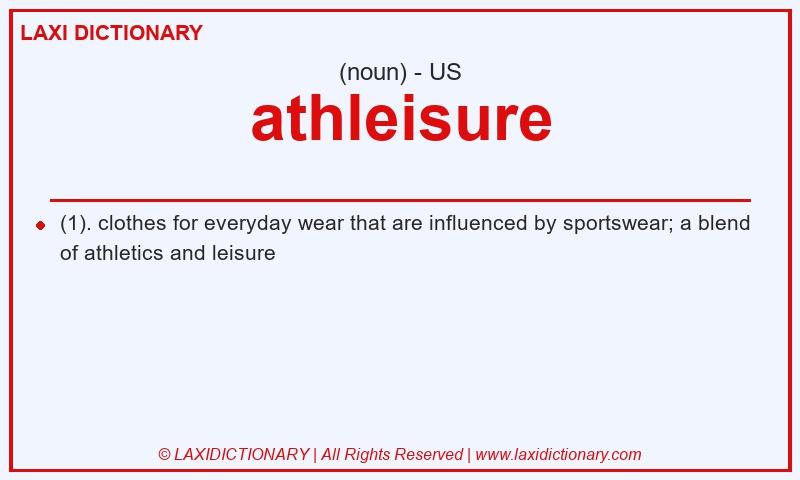 LAXI DICTIONARY

(noun) - US

athleisure

(1). clothes for everyday wear that are influenced by sportswear; a blend of athletics and leisure

© LAXIDICTIONARY | All Rights Reserved | www.laxidictionary.com